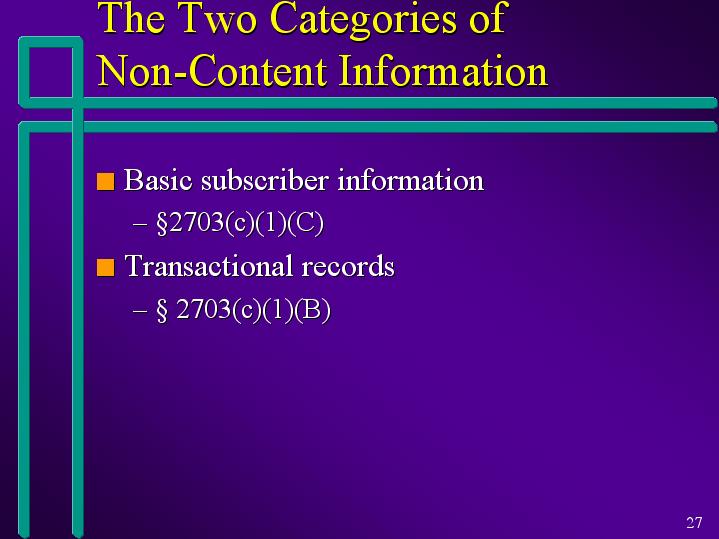 The Two Categories of Non-Content Information

Basic subscriber information
– §2703(c)(1)(C)

Transactional records
– § 2703(c)(1)(B)

27